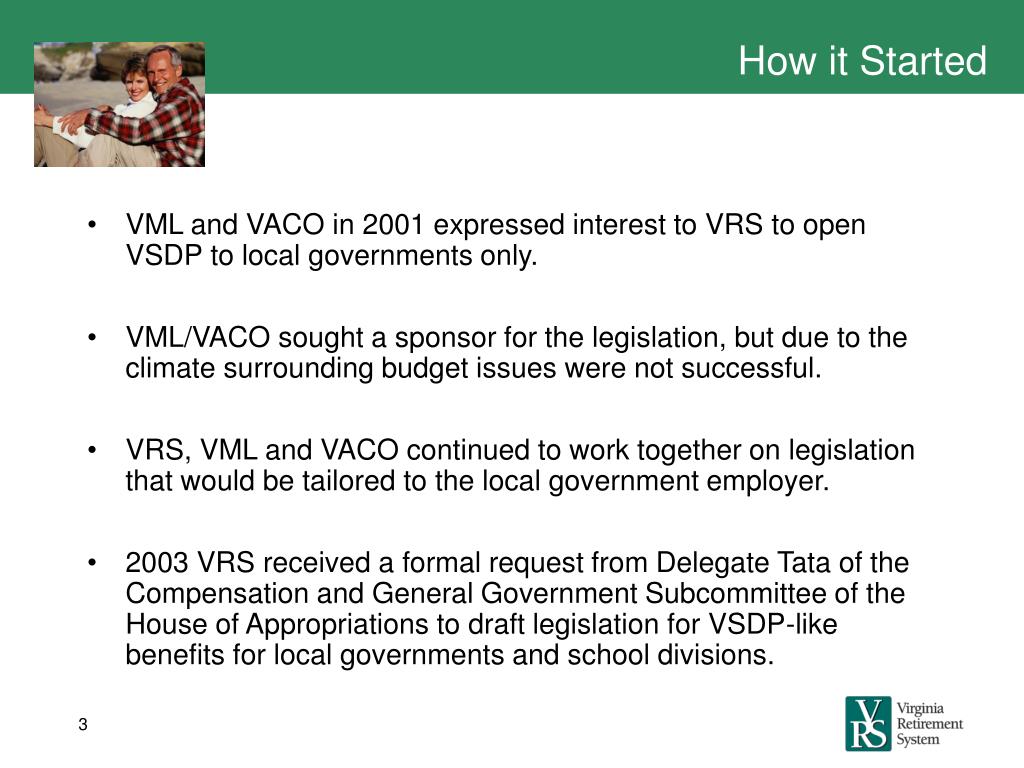 How it Started

• VML and VACO in 2001 expressed interest to VRS to open VSDP to local governments only.

• VML/VACO sought a sponsor for the legislation, but due to the climate surrounding budget issues were not successful.

• VRS, VML and VACO continued to work together on legislation that would be tailored to the local government employer.

• 2003 VRS received a formal request from Delegate Tata of the Compensation and General Government Subcommittee of the House of Appropriations to draft legislation for VSDP-like benefits for local governments and school divisions.

3

VRS Virginia Retirement System